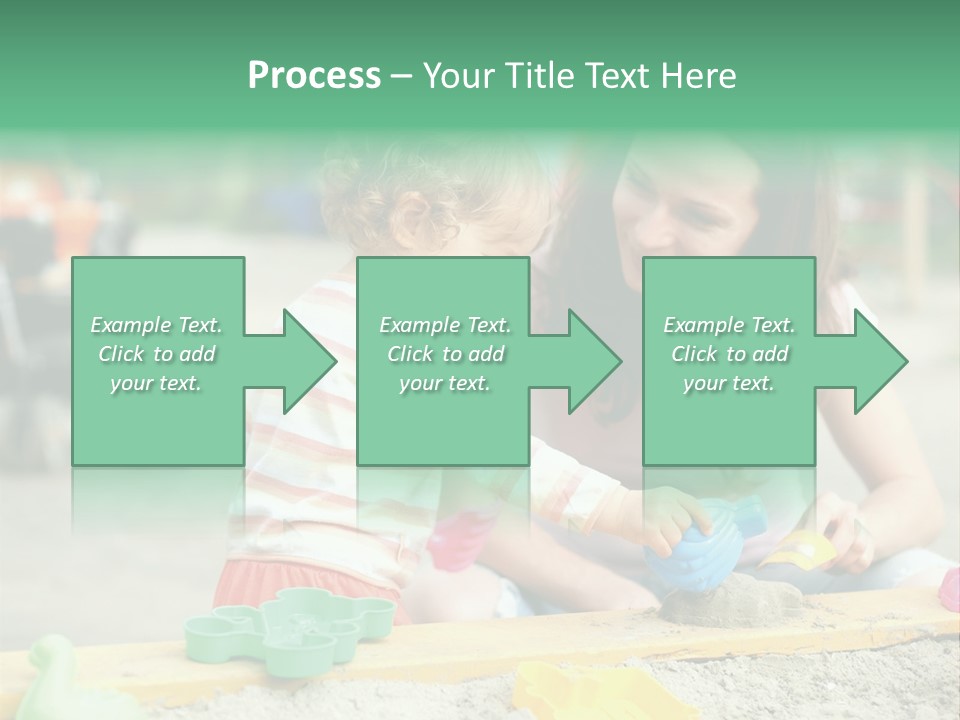 Process – Your Title Text Here

Example Text. Click to add your text.

Example Text. Click to add your text.

Example Text. Click to add your text.